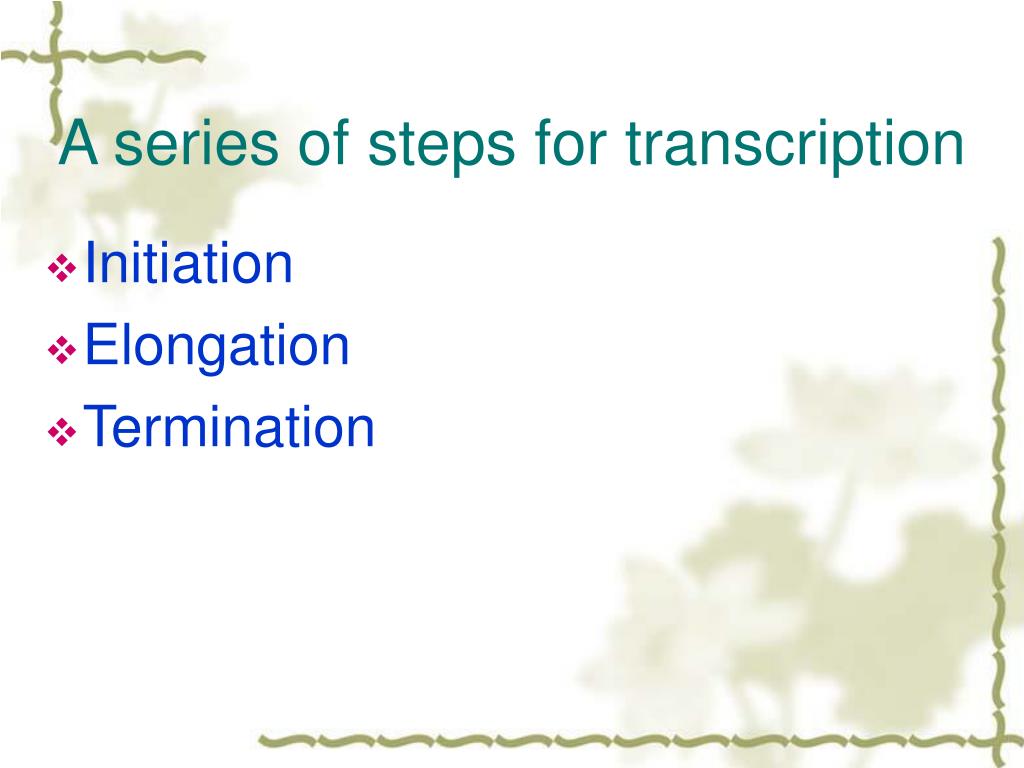 A series of steps for transcription

❖ Initiation
❖ Elongation
❖ Termination